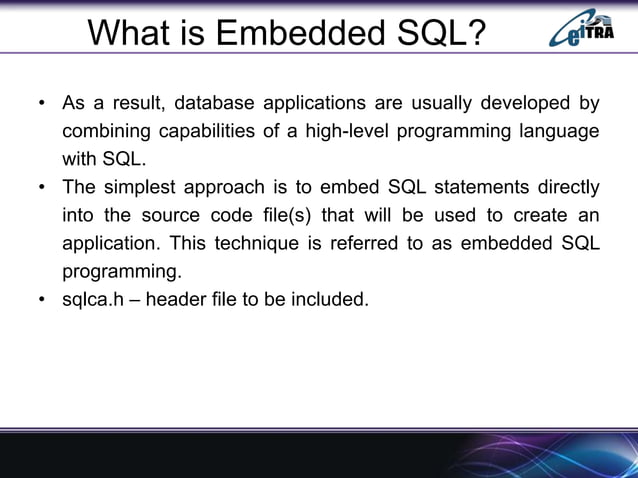 What is Embedded SQL?

eiTRA

• As a result, database applications are usually developed by combining capabilities of a high-level programming language with SQL.
• The simplest approach is to embed SQL statements directly into the source code file(s) that will be used to create an application. This technique is referred to as embedded SQL programming.
• sqlca.h – header file to be included.